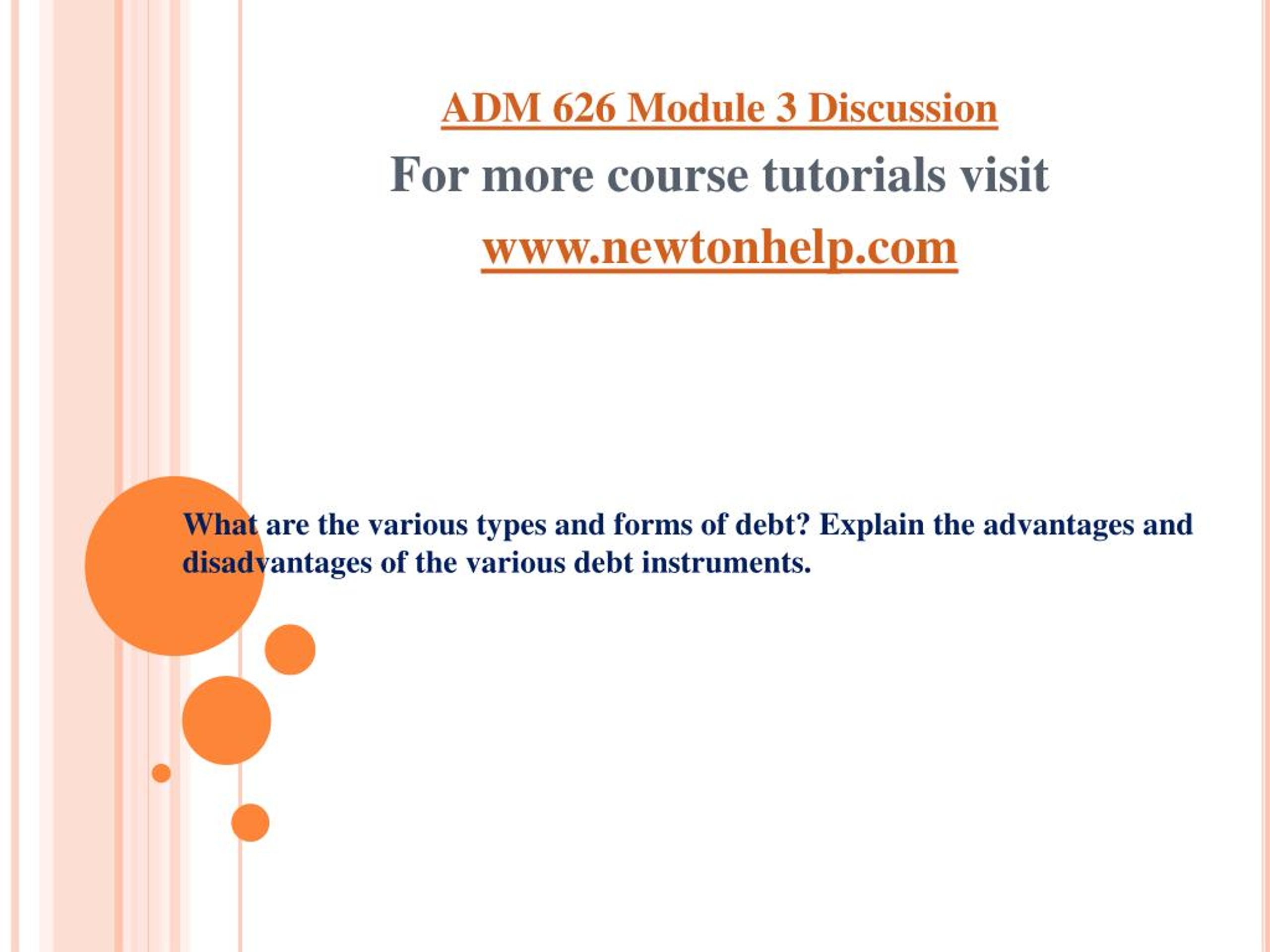 ADM 626 Module 3 Discussion

For more course tutorials visit

www.newtonhelp.com

What are the various types and forms of debt? Explain the advantages and disadvantages of the various debt instruments.